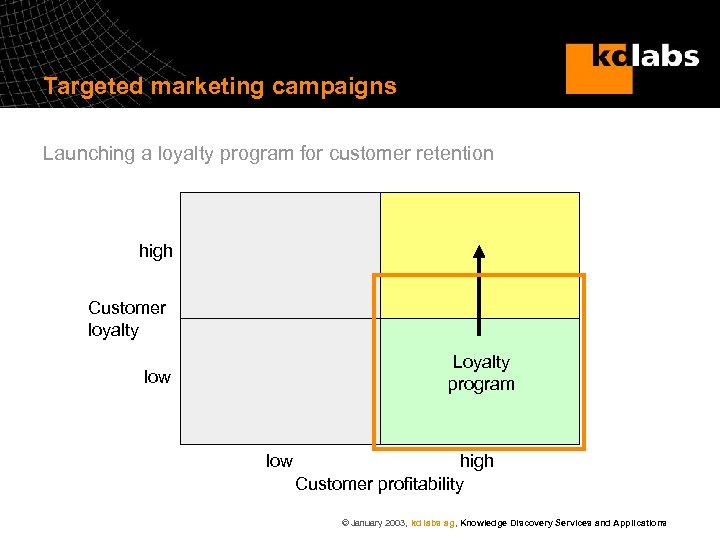 kdlabs

Targeted marketing campaigns

Launching a loyalty program for customer retention

high

Customer loyalty

low

Loyalty program

low

high

Customer profitability

© January 2003, kd labs ag, Knowledge Discovery Services and Applications